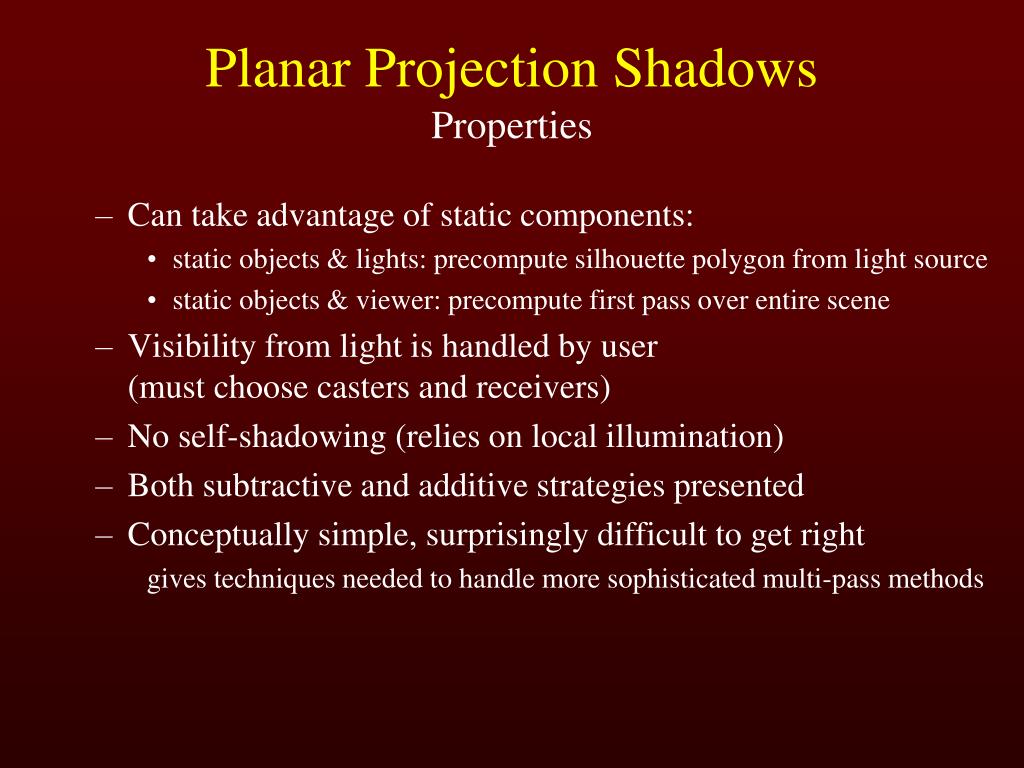 Planar Projection Shadows
Properties

– Can take advantage of static components:
• static objects & lights: precompute silhouette polygon from light source
• static objects & viewer: precompute first pass over entire scene
– Visibility from light is handled by user (must choose casters and receivers)
– No self-shadowing (relies on local illumination)
– Both subtractive and additive strategies presented
– Conceptually simple, surprisingly difficult to get right
gives techniques needed to handle more sophisticated multi-pass methods